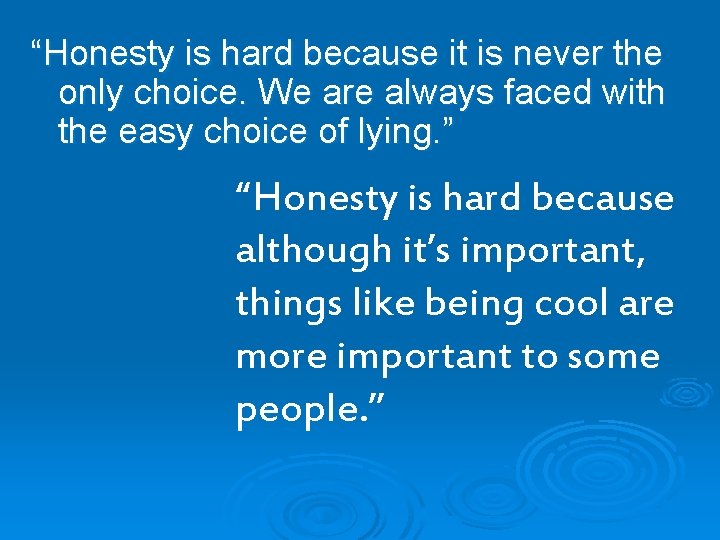 “Honesty is hard because it is never the only choice. We are always faced with the easy choice of lying.”

“Honesty is hard because although it’s important, things like being cool are more important to some people.”